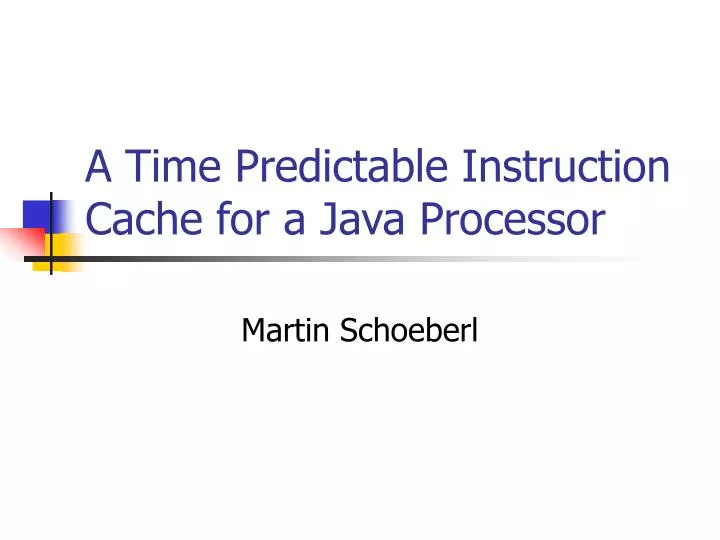 A Time Predictable Instruction Cache for a Java Processor

Martin Schoeberl